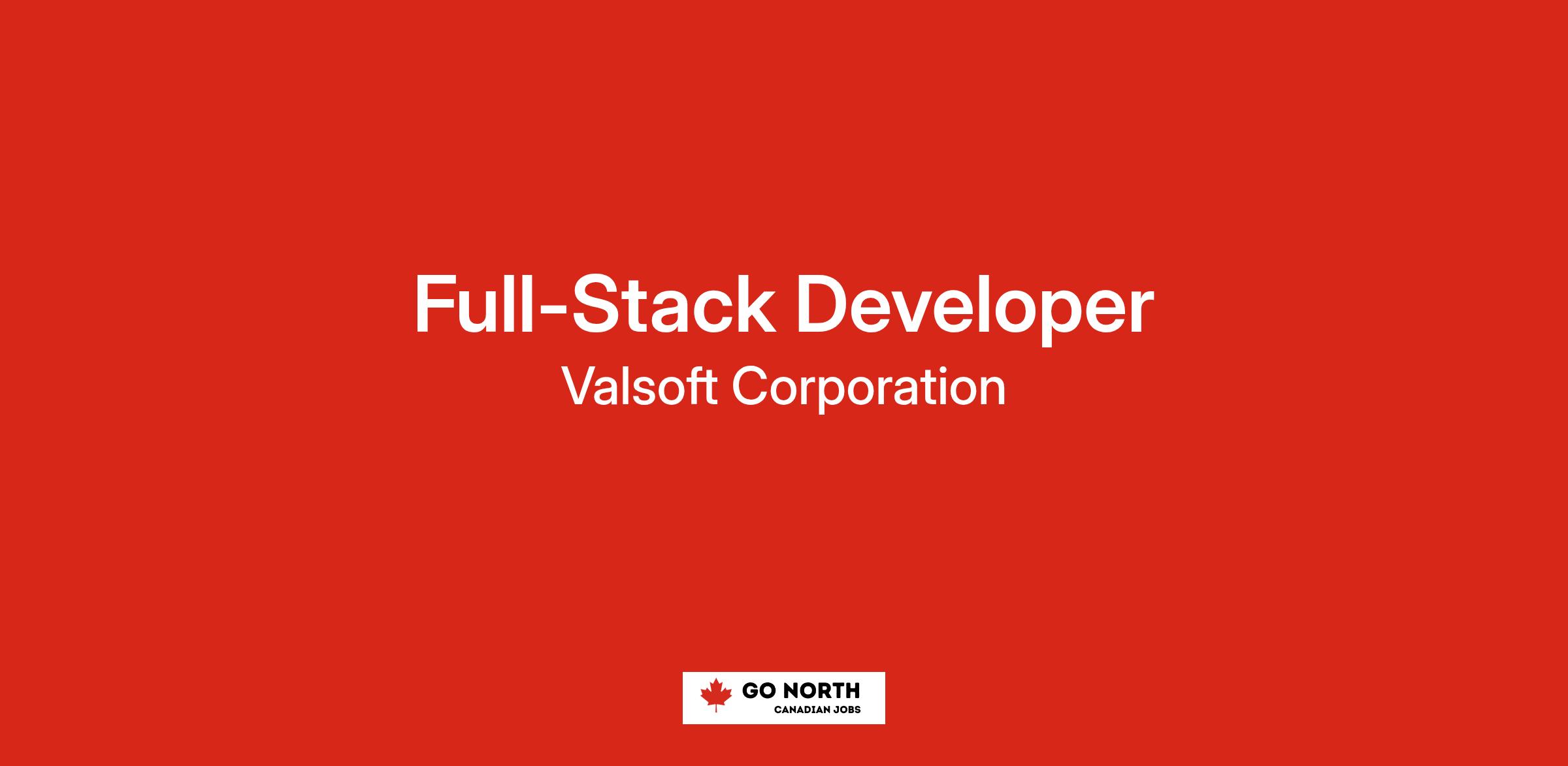 Full-Stack Developer
Valsoft Corporation

GO NORTH
CANADIAN JOBS